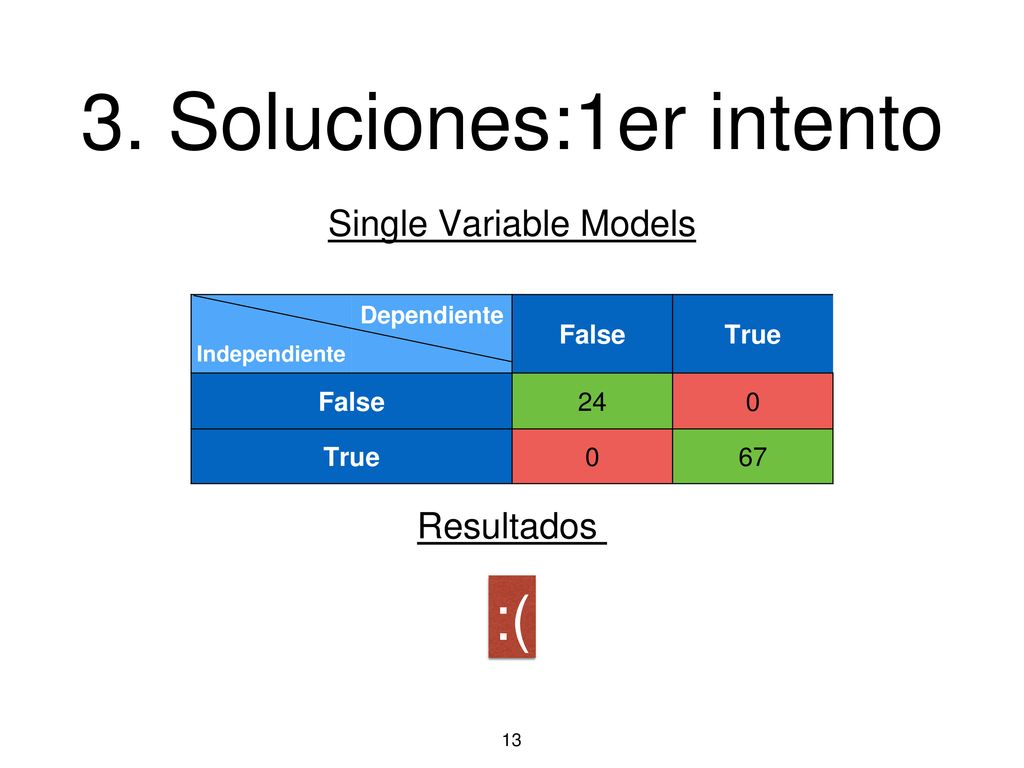 3. Soluciones:1er intento

Single Variable Models

| Dependiente / Independiente | False | True |
|---|---|---|
| False | 24 | 0 |
| True | 0 | 67 |

Resultados

:(

13